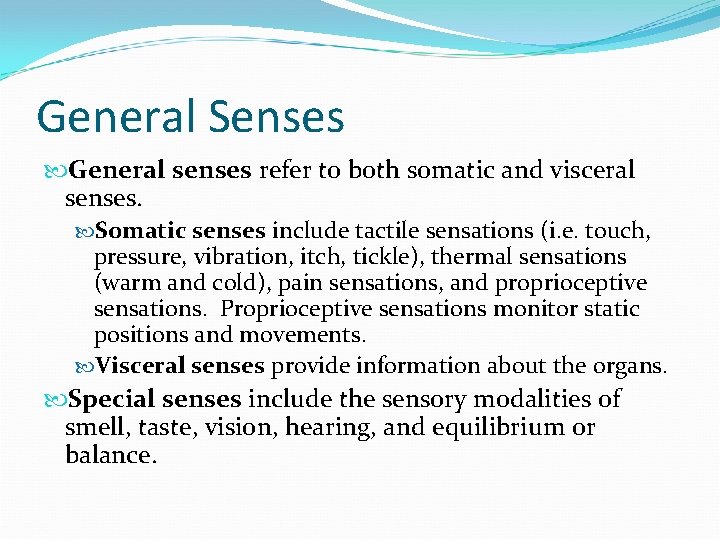 General Senses

General senses refer to both somatic and visceral senses.

Somatic senses include tactile sensations (i.e. touch, pressure, vibration, itch, tickle), thermal sensations (warm and cold), pain sensations, and proprioceptive sensations. Proprioceptive sensations monitor static positions and movements.

Visceral senses provide information about the organs.

Special senses include the sensory modalities of smell, taste, vision, hearing, and equilibrium or balance.